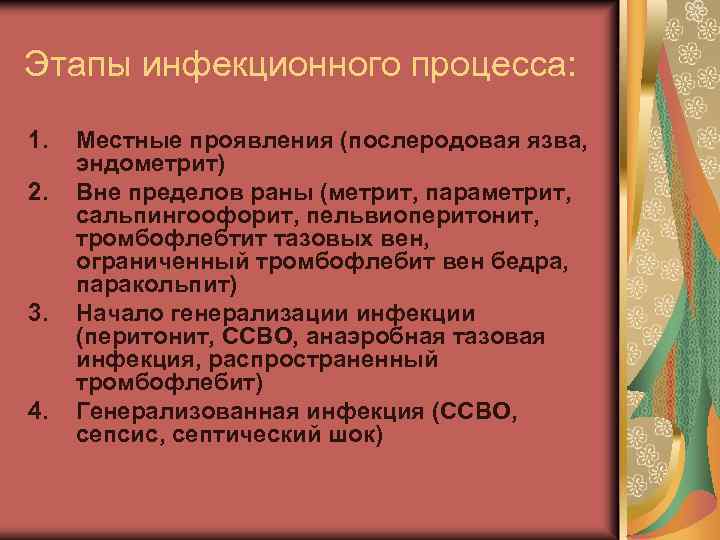 Этапы инфекционного процесса:

1. Местные проявления (послеродовая язва, эндометрит)
2. Вне пределов раны (метрит, параметрит, сальпингоофорит, пельвиоперитонит, тромбофлебтит тазовых вен, ограниченный тромбофлебит вен бедра, паракольпит)
3. Начало генерализации инфекции (перитонит, ССВО, анаэробная тазовая инфекция, распространенный тромбофлебит)
4. Генерализованная инфекция (ССВО, сепсис, септический шок)